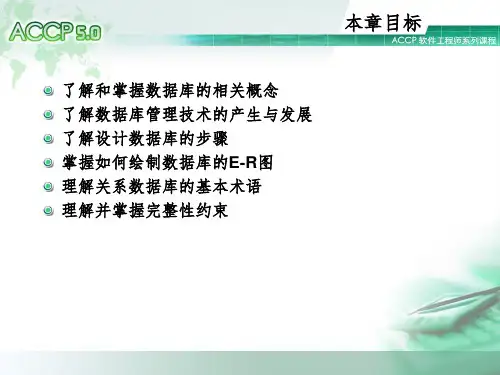 ACCP 5.0

本章目标

ACCP 软件工程师系列课程

了解和掌握数据库的相关概念
了解数据库管理技术的产生与发展
了解设计数据库的步骤
掌握如何绘制数据库的E-R图
理解关系数据库的基本术语
理解并掌握完整性约束